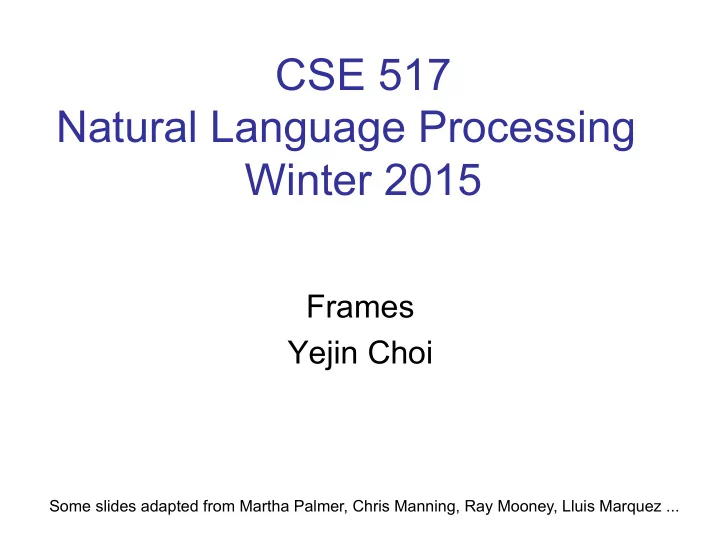 CSE 517
Natural Language Processing
Winter 2015

Frames
Yejin Choi

Some slides adapted from Martha Palmer, Chris Manning, Ray Mooney, Lluis Marquez ...